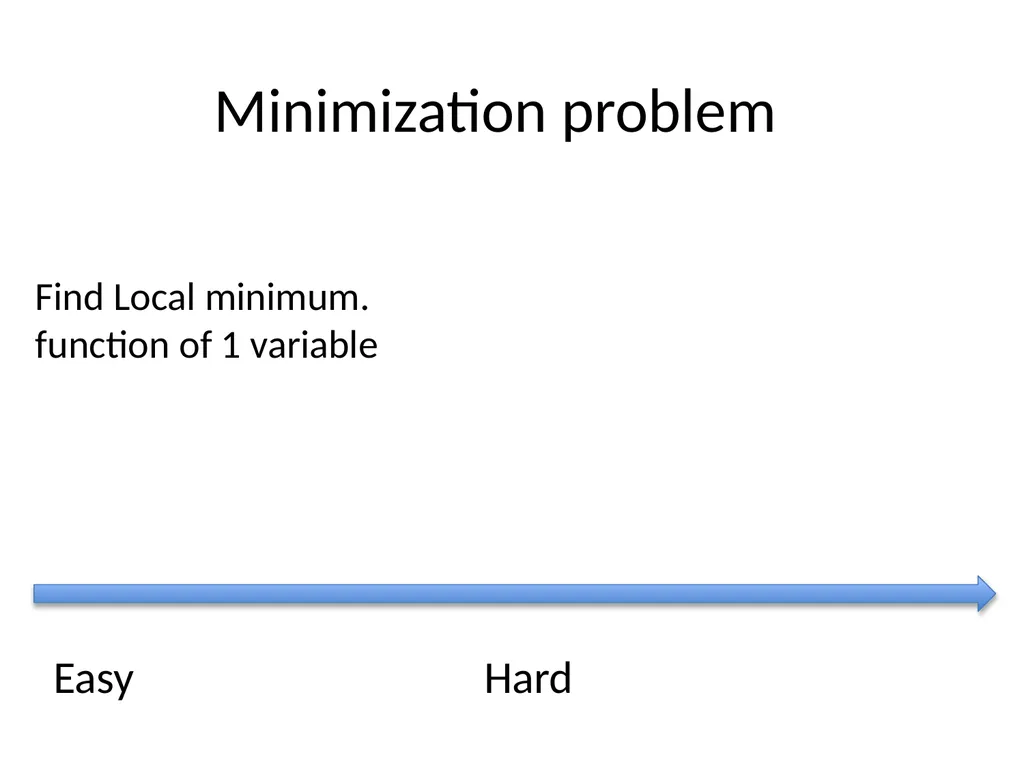 Minimization problem

Find Local minimum.
function of 1 variable

Easy

Hard